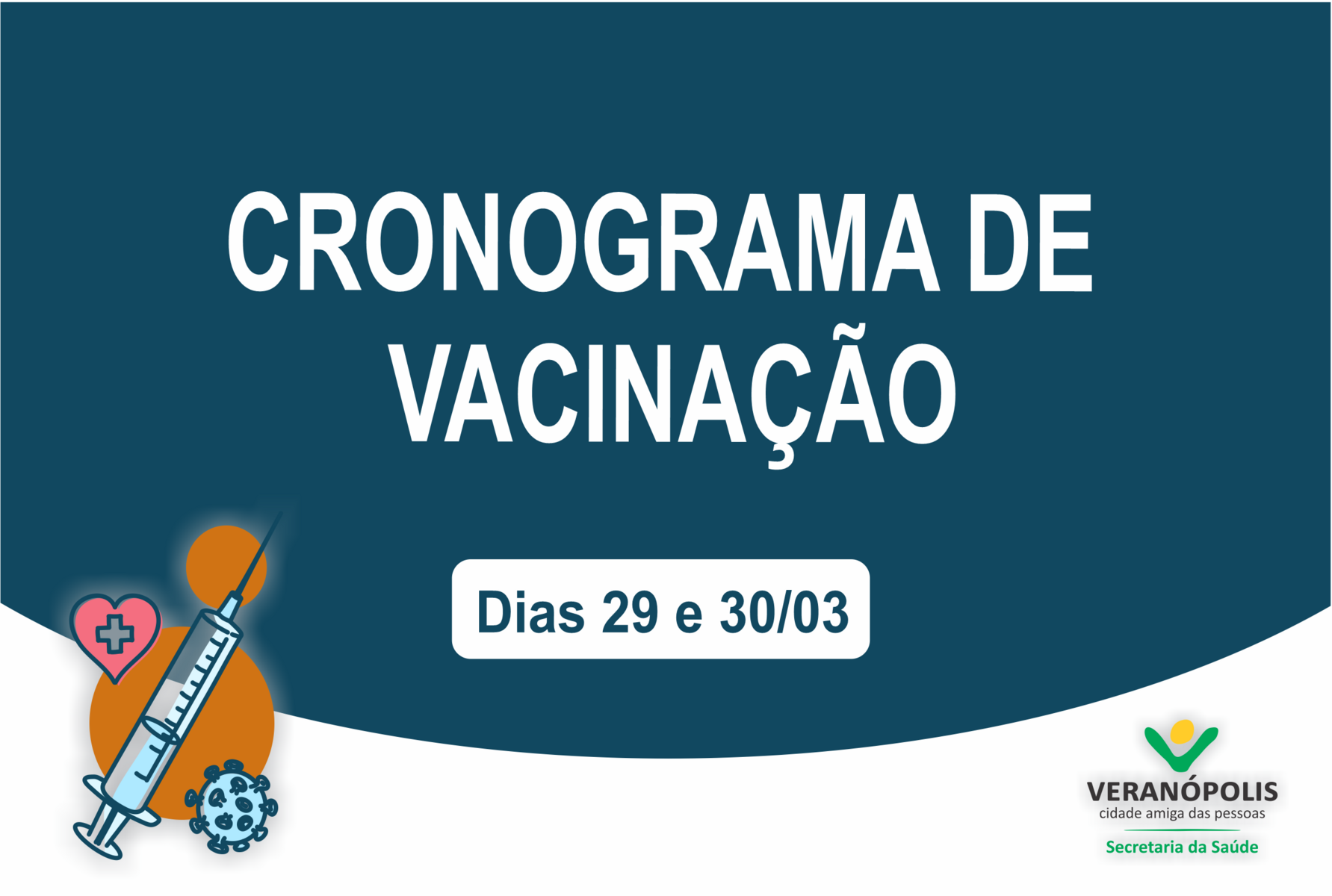 CRONOGRAMA DE VACINAÇÃO

Dias 29 e 30/03

VERANÓPOLIS
cidade amiga das pessoas
Secretaria da Saúde